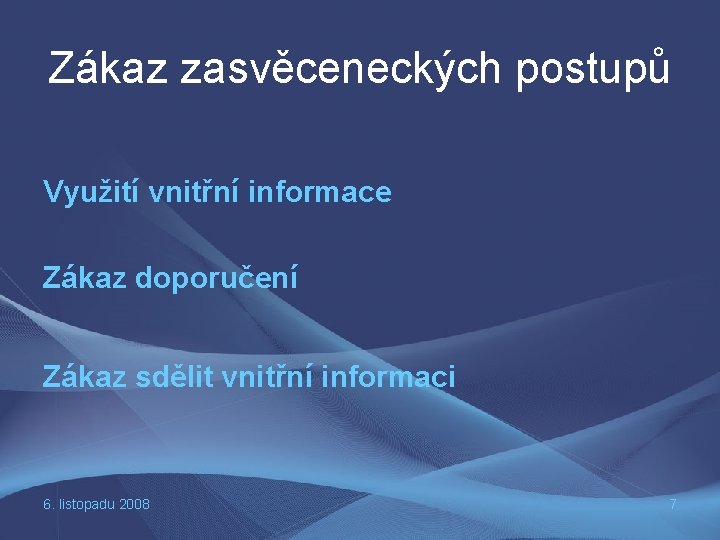 Zákaz zasvěceneckých postupů

Využití vnitřní informace

Zákaz doporučení

Zákaz sdělit vnitřní informaci

6. listopadu 2008

7